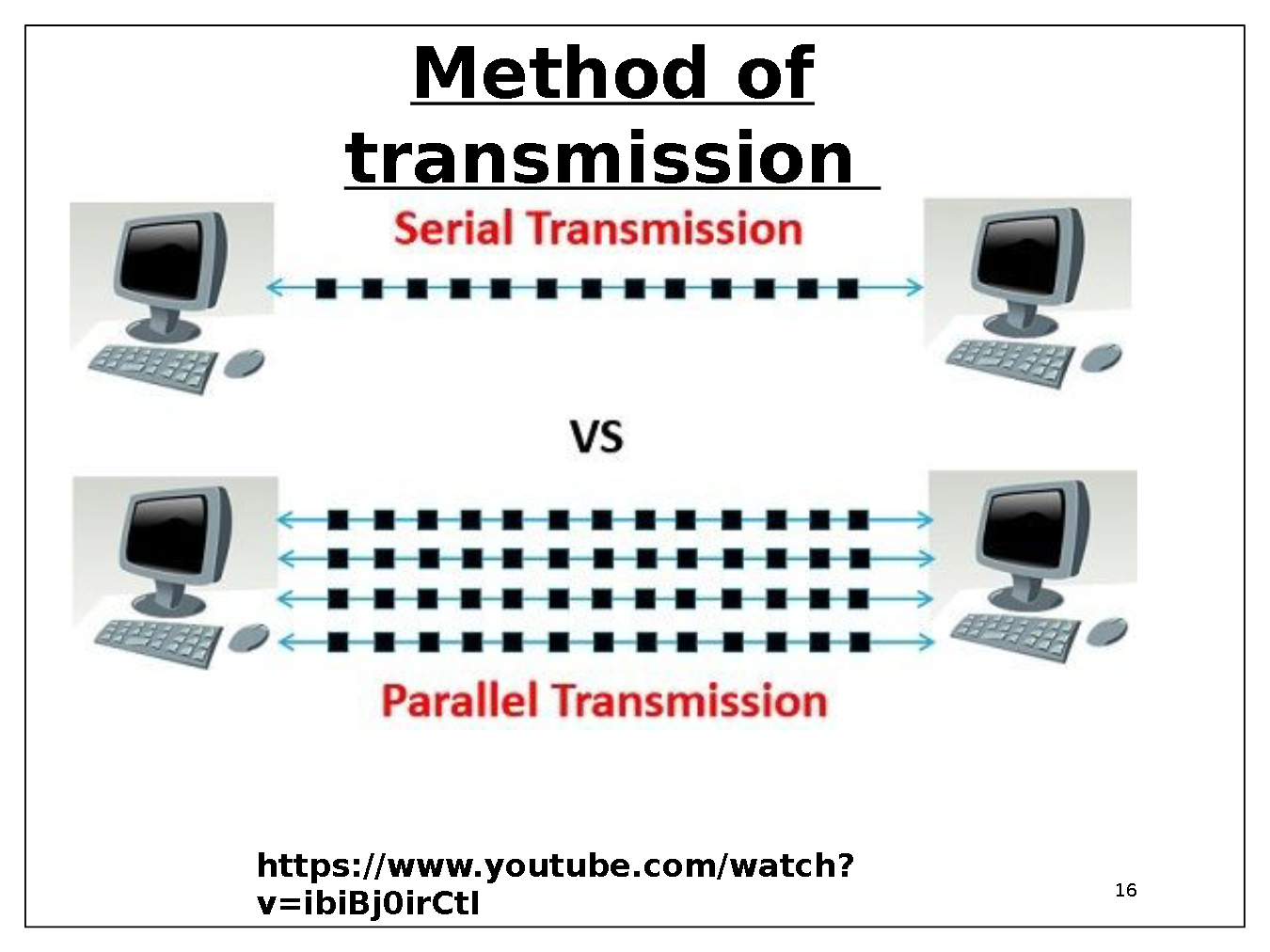 Method of transmission

Serial Transmission

VS

Parallel Transmission

https://www.youtube.com/watch?v=ibiBj0irCtI

16